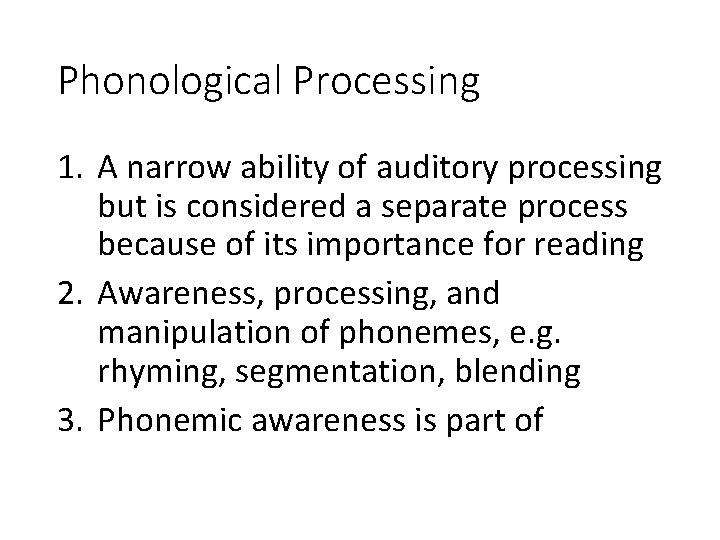 Phonological Processing

1. A narrow ability of auditory processing but is considered a separate process because of its importance for reading
2. Awareness, processing, and manipulation of phonemes, e.g. rhyming, segmentation, blending
3. Phonemic awareness is part of